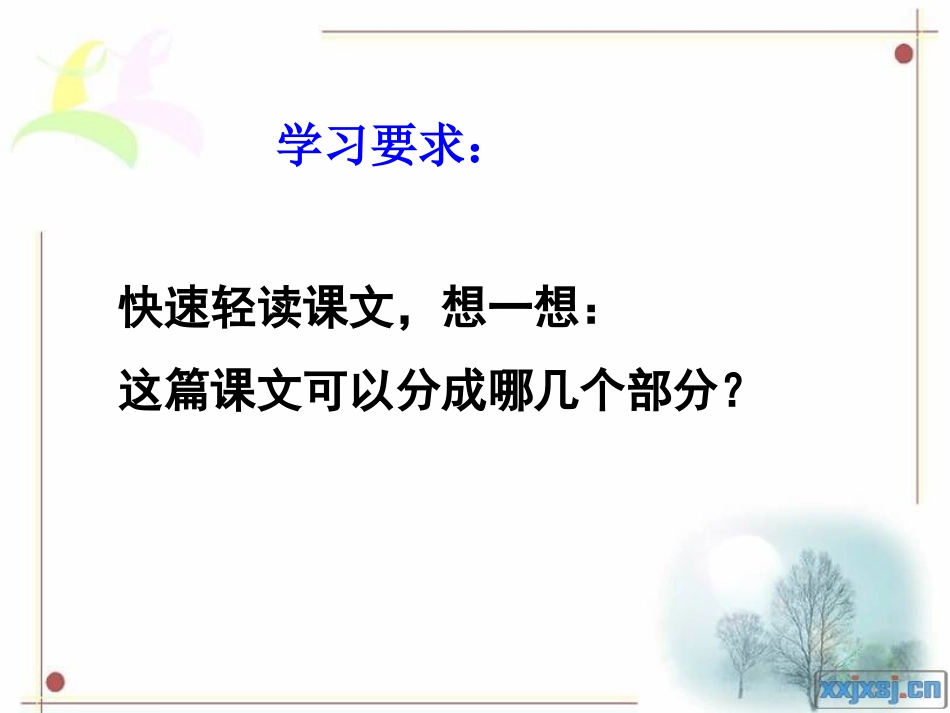 学习要求：

快速轻读课文，想一想：
这篇课文可以分成哪几个部分？

xxjxsj.cn